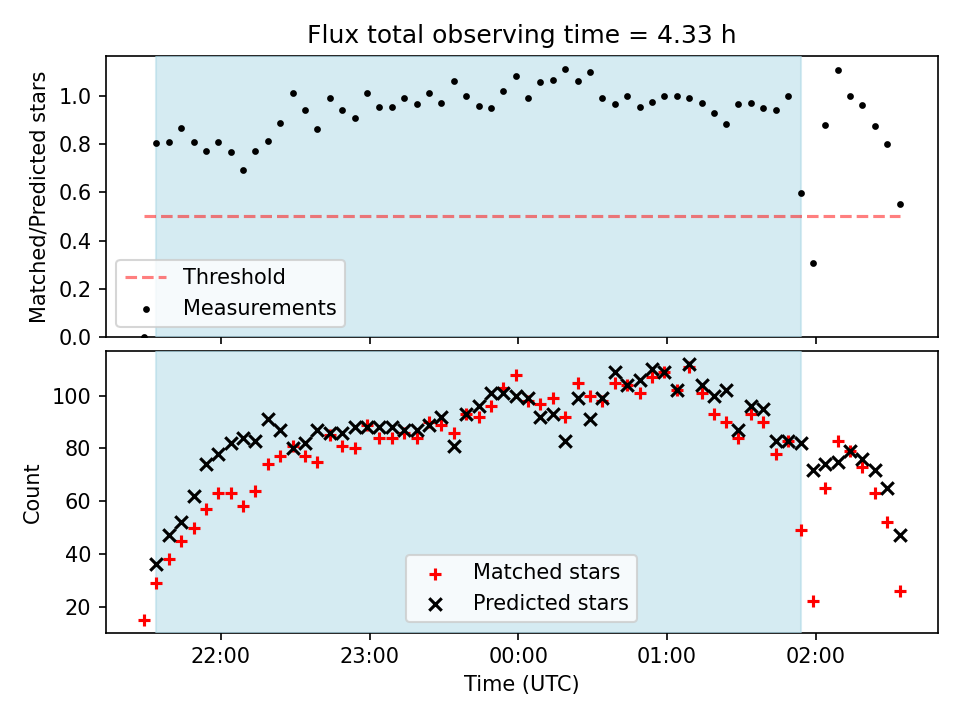 Flux total observing time = 4.33 h

Matched/Predicted stars

1.0
0.8
0.6
0.4
0.2
0.0

Threshold
Measurements

Count

100
80
60
40
20

Matched stars
Predicted stars

22:00
23:00
00:00
01:00
02:00

Time (UTC)